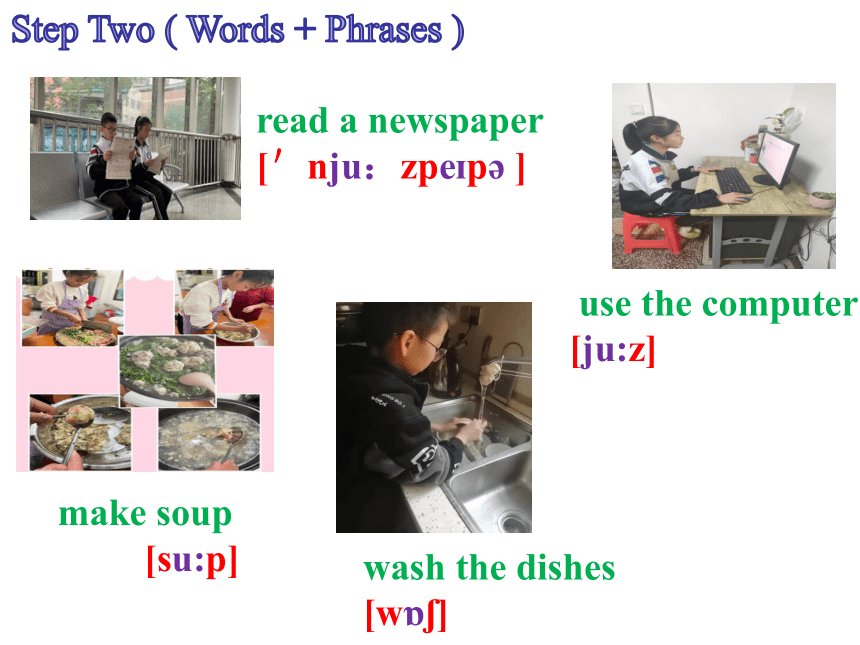 Step Two ( Words + Phrases )

read a newspaper
[ˈ nju： zpeɪpə ]

use the computer
[ju:z]

make soup
[su:p]

wash the dishes
[wɒʃ]